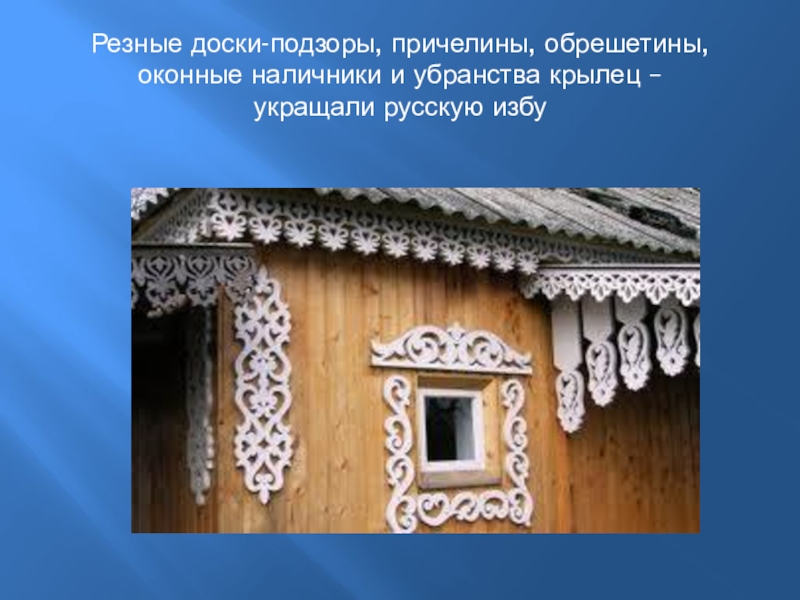 Резные доски-подзоры, причелины, обрешетины, оконные наличники и убранства крылец – укращали русскую избу